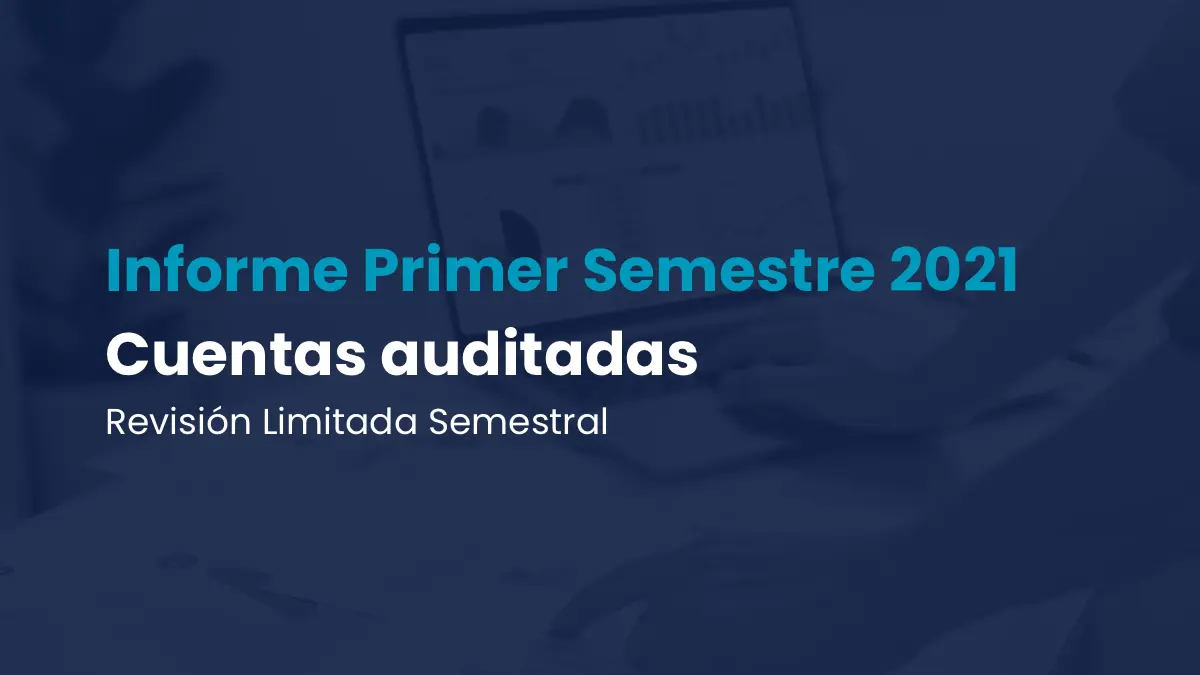 Informe Primer Semestre 2021
Cuentas auditadas
Revisión Limitada Semestral